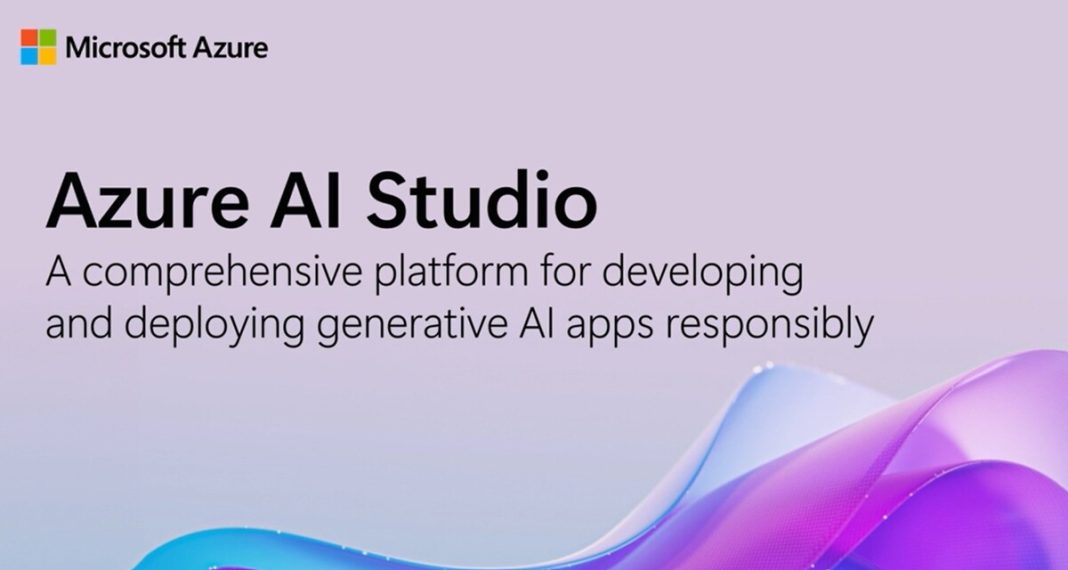 Microsoft Azure

Azure AI Studio

A comprehensive platform for developing and deploying generative AI apps responsibly